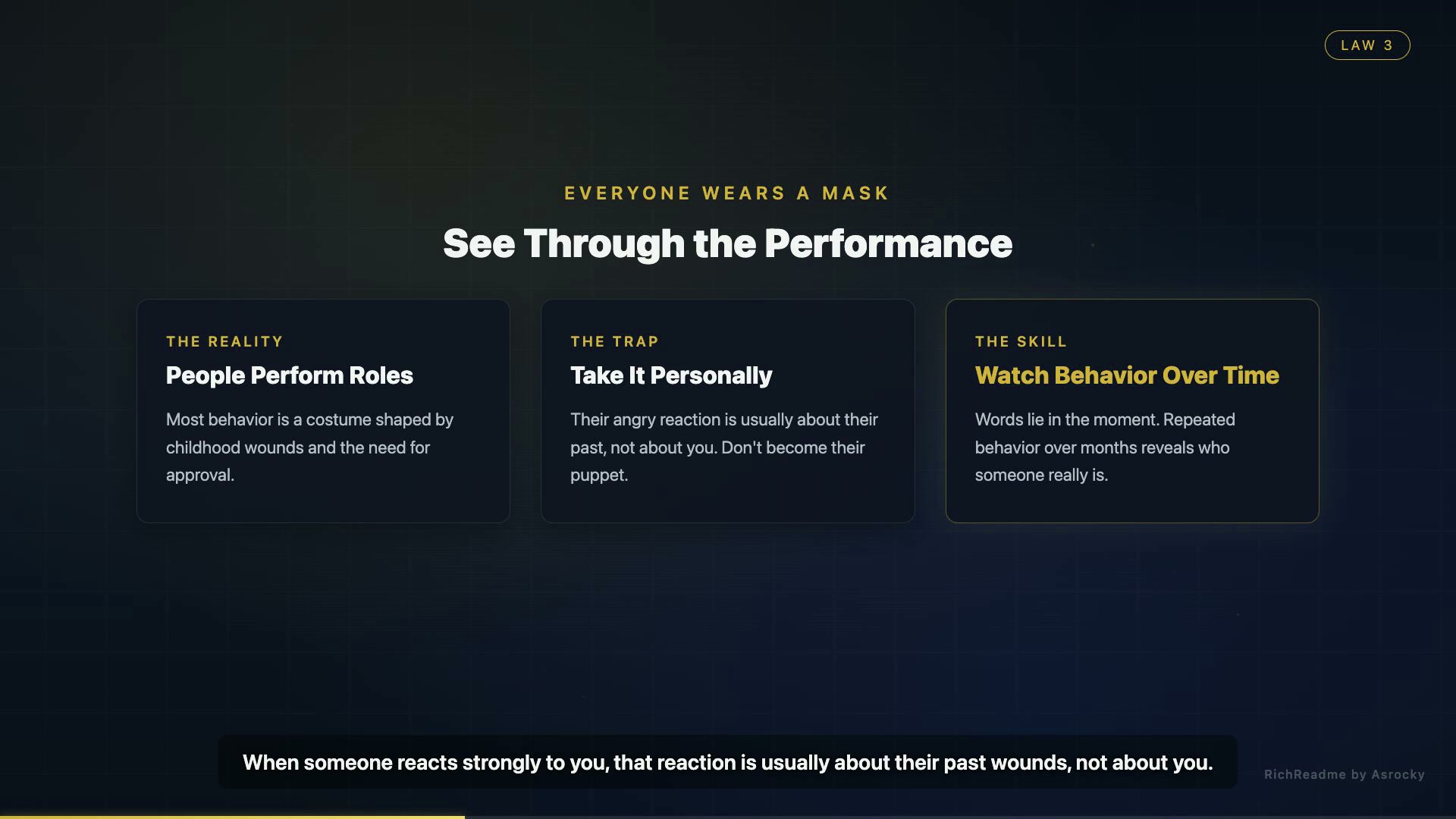 LAW 3

EVERYONE WEARS A MASK

See Through the Performance

THE REALITY

People Perform Roles

Most behavior is a costume shaped by childhood wounds and the need for approval.

THE TRAP

Take It Personally

Their angry reaction is usually about their past, not about you. Don't become their puppet.

THE SKILL

Watch Behavior Over Time

Words lie in the moment. Repeated behavior over months reveals who someone really is.

When someone reacts strongly to you, that reaction is usually about their past wounds, not about you.

RichReadme by Asrocky